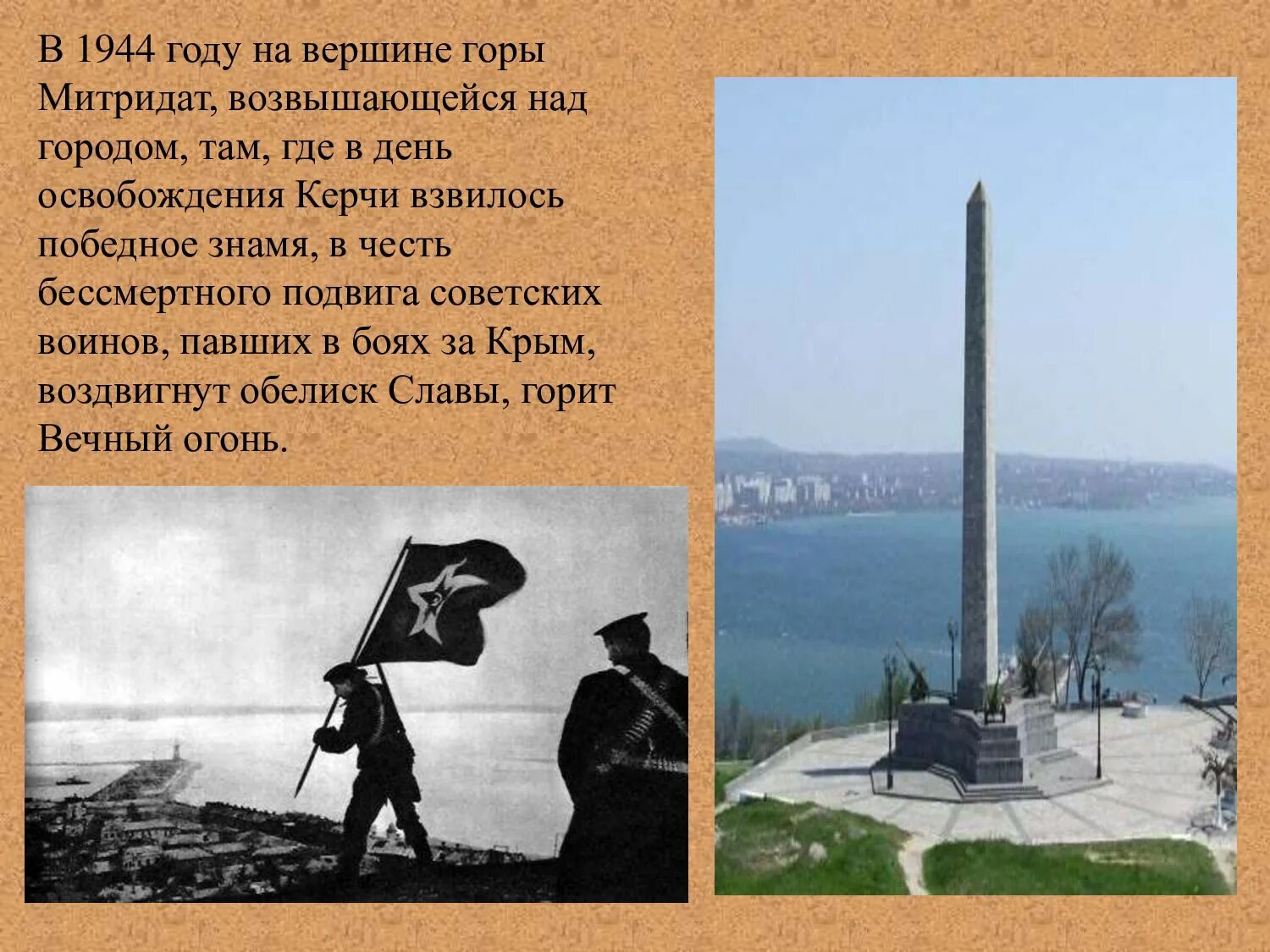 В 1944 году на вершине горы Митридат, возвышающейся над городом, там, где в день освобождения Керчи взвилось победное знамя, в честь бессмертного подвига советских воинов, павших в боях за Крым, воздвигнут обелиск Славы, горит Вечный огонь.